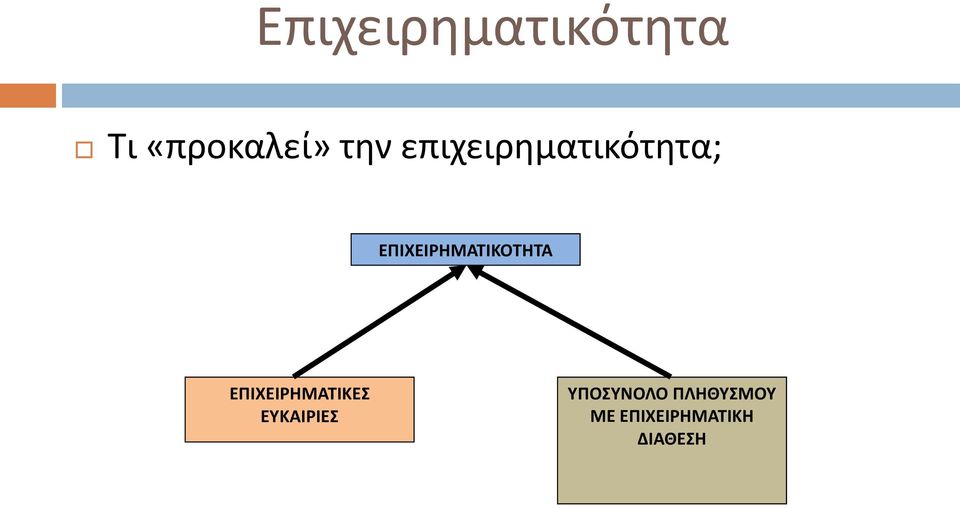 Επιχειρηματικότητα

Τι «προκαλεί» την επιχειρηματικότητα;

ΕΠΙΧΕΙΡΗΜΑΤΙΚΟΤΗΤΑ

ΕΠΙΧΕΙΡΗΜΑΤΙΚΕΣ ΕΥΚΑΙΡΙΕΣ

ΥΠΟΣΥΝΟΛΟ ΠΛΗΘΥΣΜΟΥ ΜΕ ΕΠΙΧΕΙΡΗΜΑΤΙΚΗ ΔΙΑΘΕΣΗ